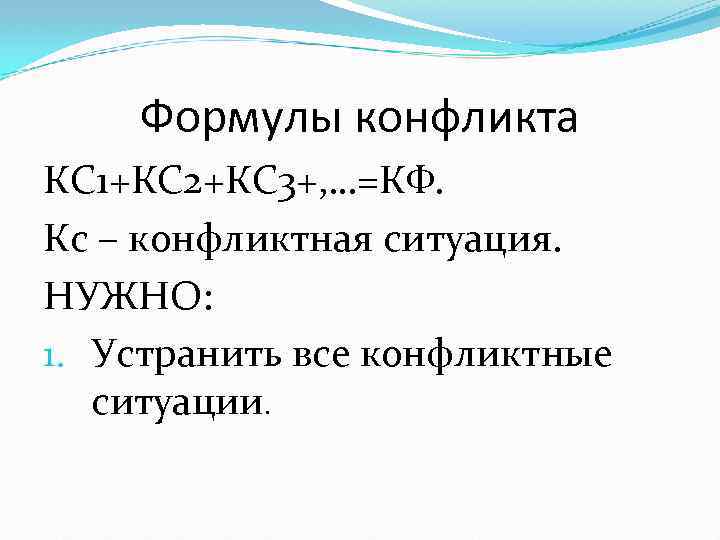 Формулы конфликта

КС1+КС2+КС3+,…=КФ.

Кс – конфликтная ситуация.

НУЖНО:

1. Устранить все конфликтные ситуации.